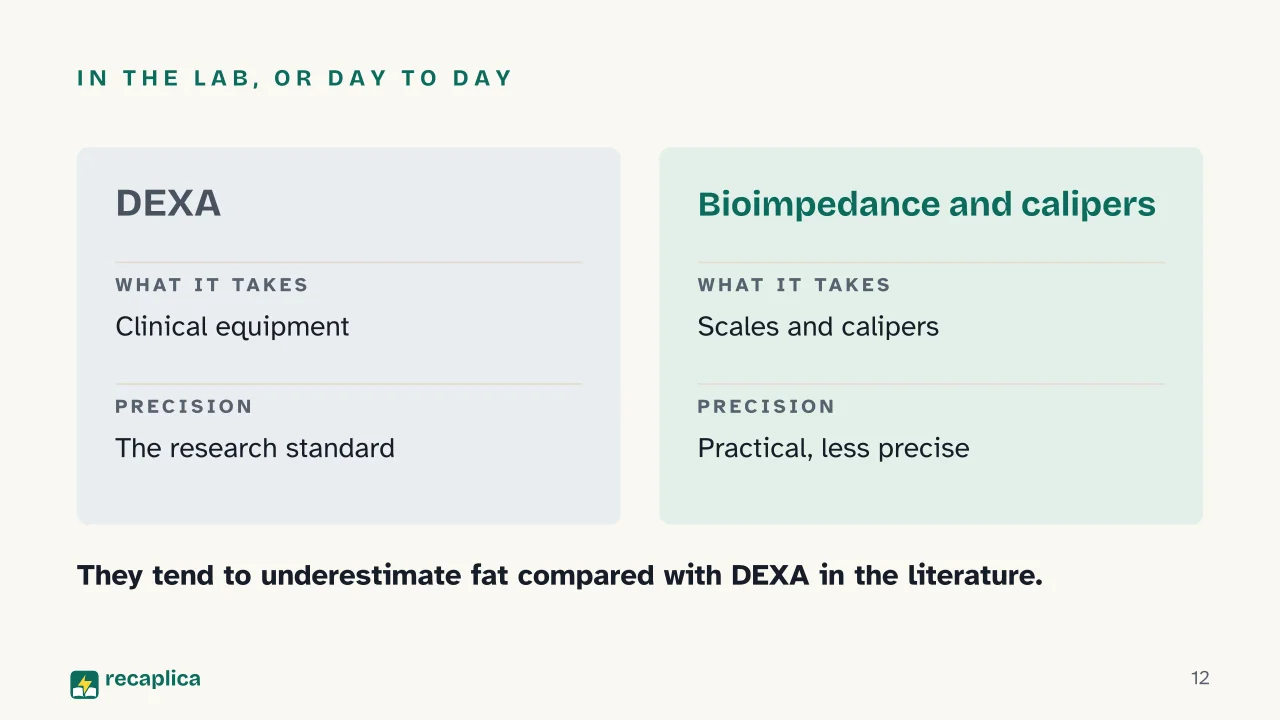 IN THE LAB, OR DAY TO DAY

DEXA

WHAT IT TAKES

Clinical equipment

PRECISION

The research standard

Bioimpedance and calipers

WHAT IT TAKES

Scales and calipers

PRECISION

Practical, less precise

They tend to underestimate fat compared with DEXA in the literature.

recaplica

12